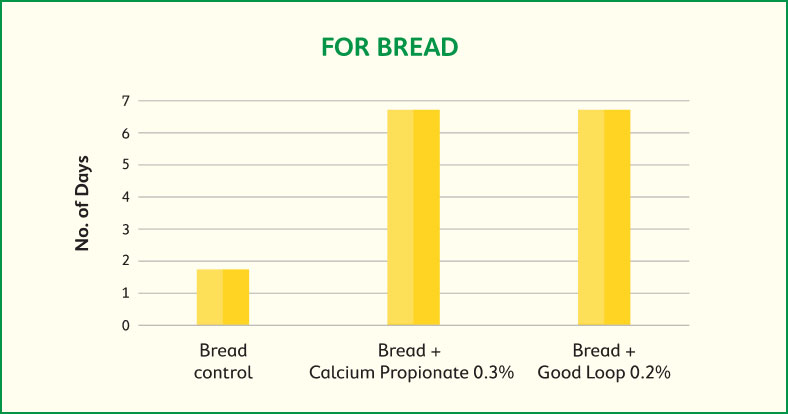 FOR BREAD

No. of Days

7
6
5
4
3
2
1
0

Bread control

Bread + Calcium Propionate 0.3%

Bread + Good Loop 0.2%